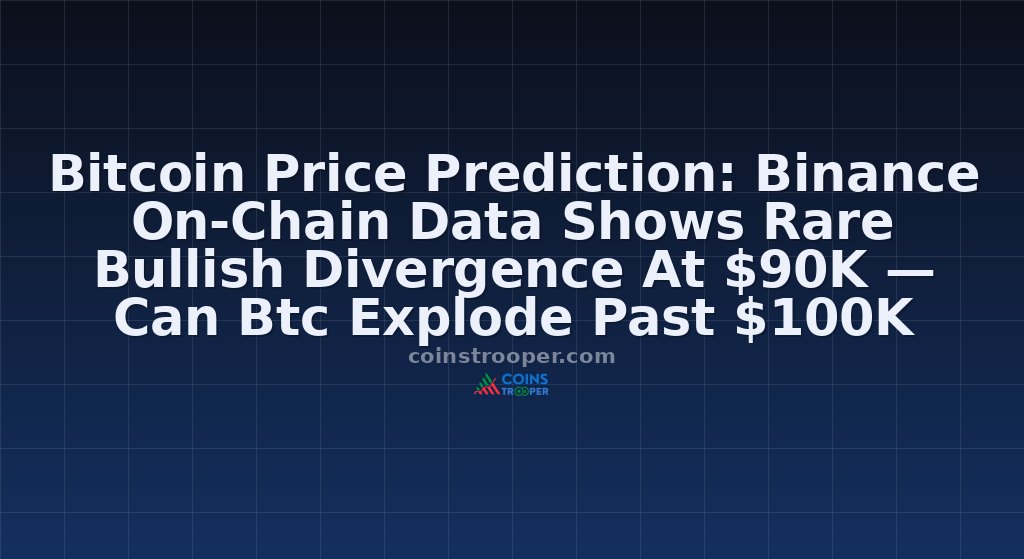 Bitcoin Price Prediction: Binance On-Chain Data Shows Rare Bullish Divergence At \$90K — Can Btc Explode Past \$100K

coinstrooper.com

COINS TROOPER